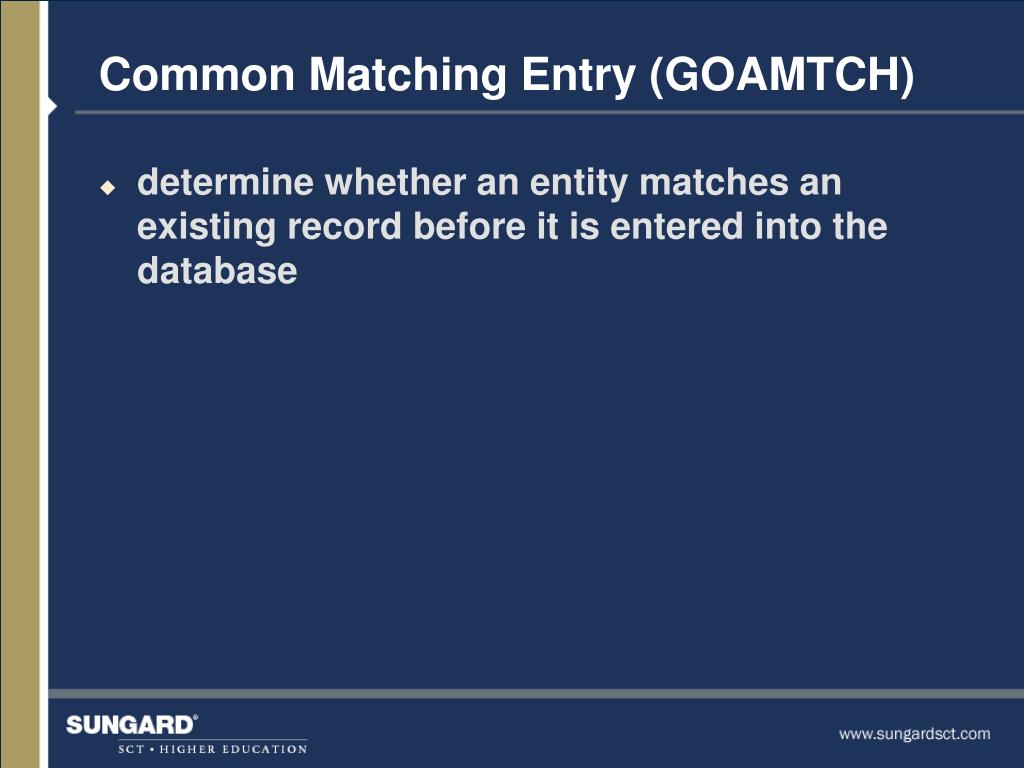 Common Matching Entry (GOAMTCH)

determine whether an entity matches an existing record before it is entered into the database

SUNGARD®
SCT • HIGHER EDUCATION

www.sungardsct.com